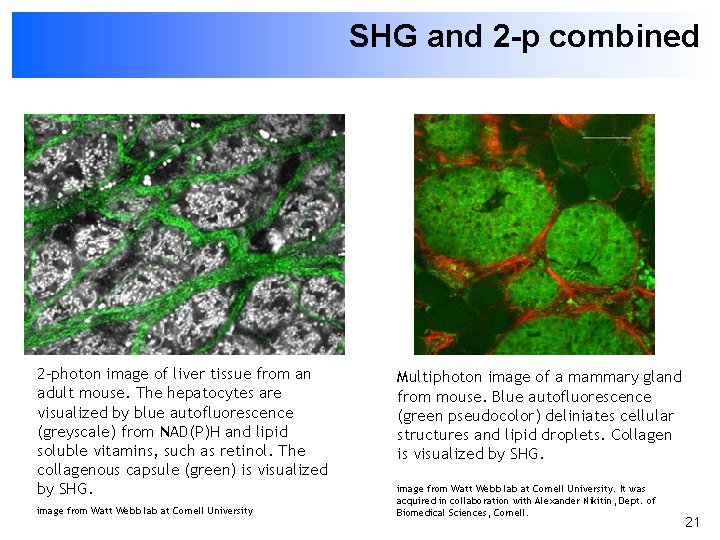 SHG and 2-p combined

2-photon image of liver tissue from an adult mouse. The hepatocytes are visualized by blue autofluorescence (greyscale) from NAD(P)H and lipid soluble vitamins, such as retinol. The collagenous capsule (green) is visualized by SHG.

image from Watt Webb lab at Cornell University

Multiphoton image of a mammary gland from mouse. Blue autofluorescence (green pseudocolor) deliniates cellular structures and lipid droplets. Collagen is visualized by SHG.

image from Watt Webb lab at Cornell University. It was acquired in collaboration with Alexander Nikitin, Dept. of Biomedical Sciences, Cornell.

21